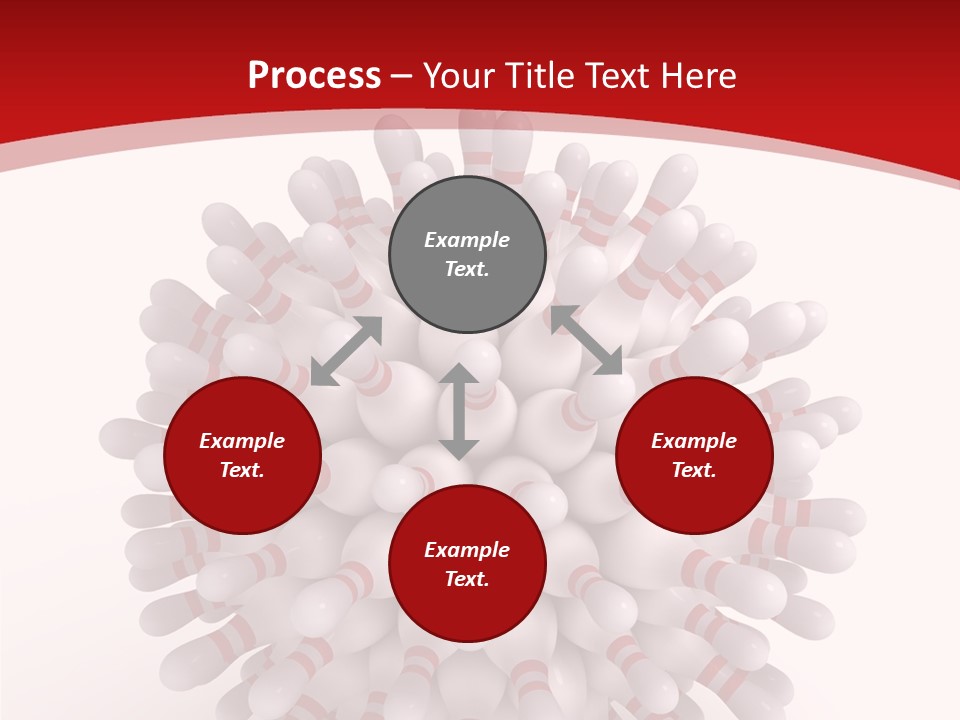 Process – Your Title Text Here

Example Text.

Example Text.

Example Text.

Example Text.